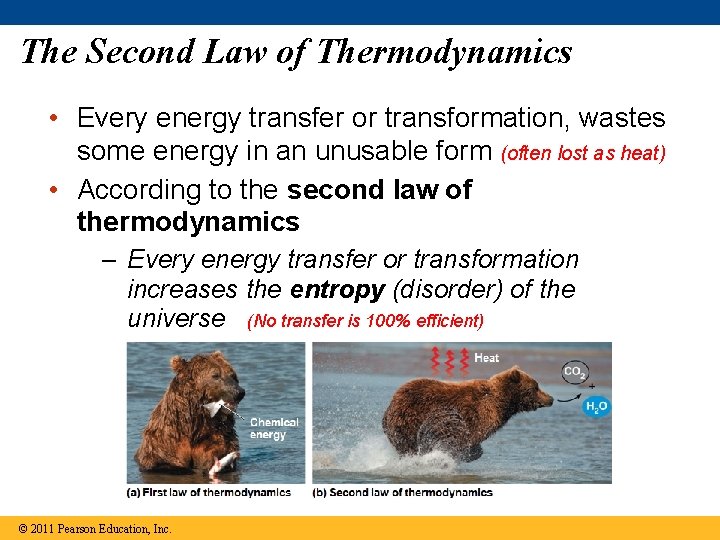 The Second Law of Thermodynamics

• Every energy transfer or transformation, wastes some energy in an unusable form (often lost as heat)

• According to the second law of thermodynamics

– Every energy transfer or transformation increases the entropy (disorder) of the universe (No transfer is 100% efficient)

Chemical energy

Heat

$CO_2$

+

$H_2O$

(a) First law of thermodynamics

(b) Second law of thermodynamics

© 2011 Pearson Education, Inc.